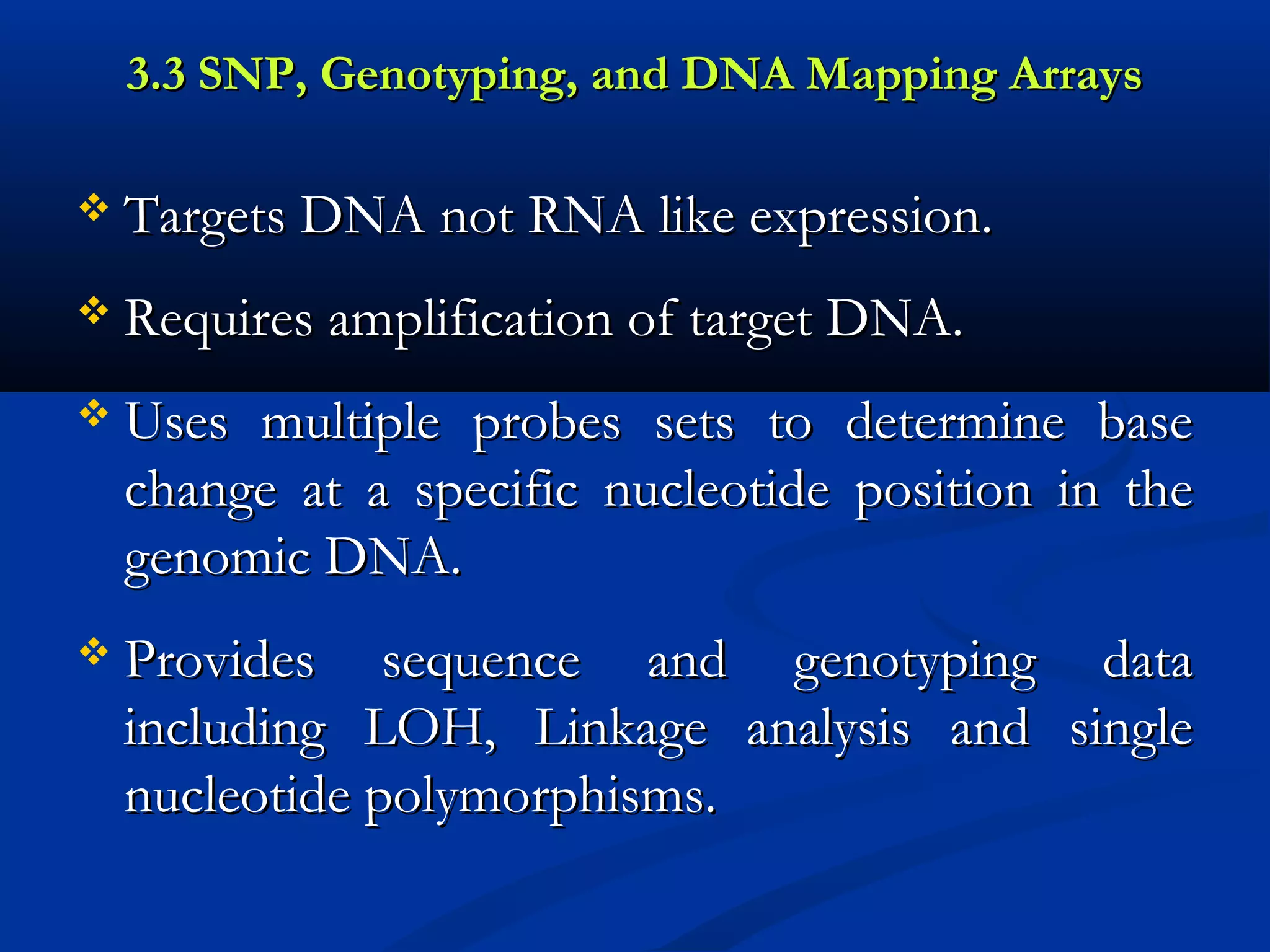 3.3 SNP, Genotyping, and DNA Mapping Arrays

❖ Targets DNA not RNA like expression.

❖ Requires amplification of target DNA.

❖ Uses multiple probes sets to determine base change at a specific nucleotide position in the genomic DNA.

❖ Provides sequence and genotyping data including LOH, Linkage analysis and single nucleotide polymorphisms.